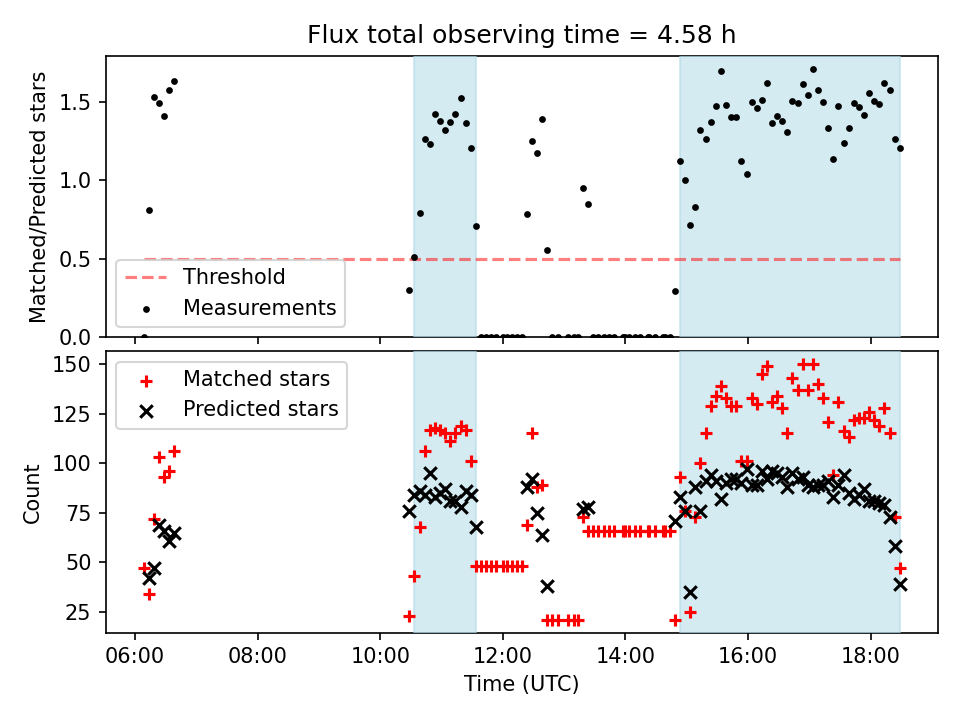 Flux total observing time = 4.58 h

Matched/Predicted stars

1.5
1.0
0.5
0.0

Threshold
Measurements

Count

150
125
100
75
50
25

Matched stars
Predicted stars

06:00 08:00 10:00 12:00 14:00 16:00 18:00

Time (UTC)